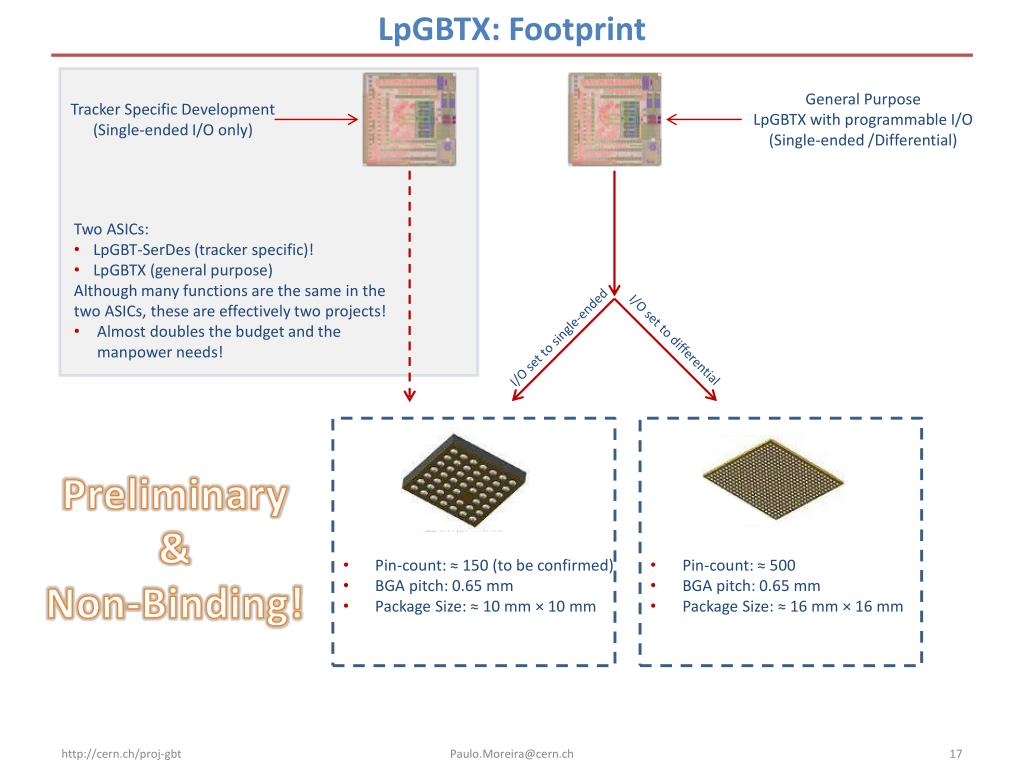 LpGBTX: Footprint

Tracker Specific Development
(Single-ended I/O only)

General Purpose
LpGBTX with programmable I/O
(Single-ended /Differential)

Two ASICs:
• LpGBT-SerDes (tracker specific)!
• LpGBTX (general purpose)
Although many functions are the same in the two ASICs, these are effectively two projects!
• Almost doubles the budget and the manpower needs!

I/O set to single-ended

I/O set to differential

Preliminary
&
Non-Binding!

• Pin-count: ≈ 150 (to be confirmed)
• BGA pitch: 0.65 mm
• Package Size: ≈ 10 mm × 10 mm

• Pin-count: ≈ 500
• BGA pitch: 0.65 mm
• Package Size: ≈ 16 mm × 16 mm

http://cern.ch/proj-gbt

Paulo.Moreira@cern.ch

17